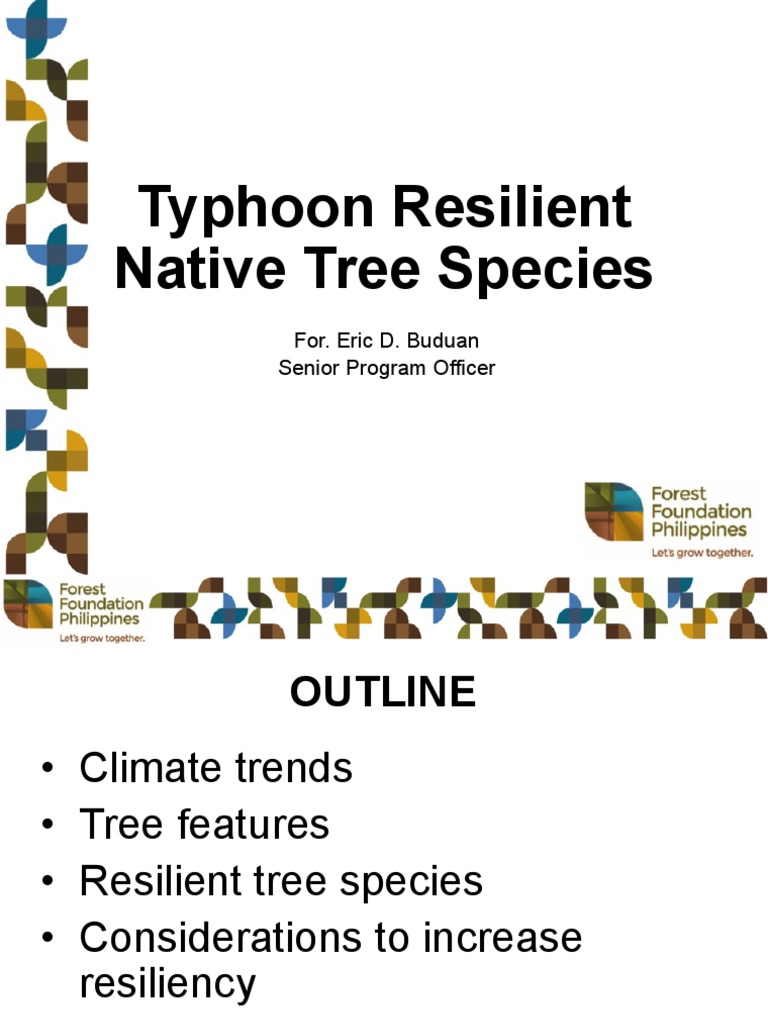 Typhoon Resilient Native Tree Species

For. Eric D. Buduan
Senior Program Officer

Forest Foundation Philippines
Let's grow together.

Forest Foundation Philippines
Let's grow together.

OUTLINE

• Climate trends
• Tree features
• Resilient tree species
• Considerations to increase resiliency